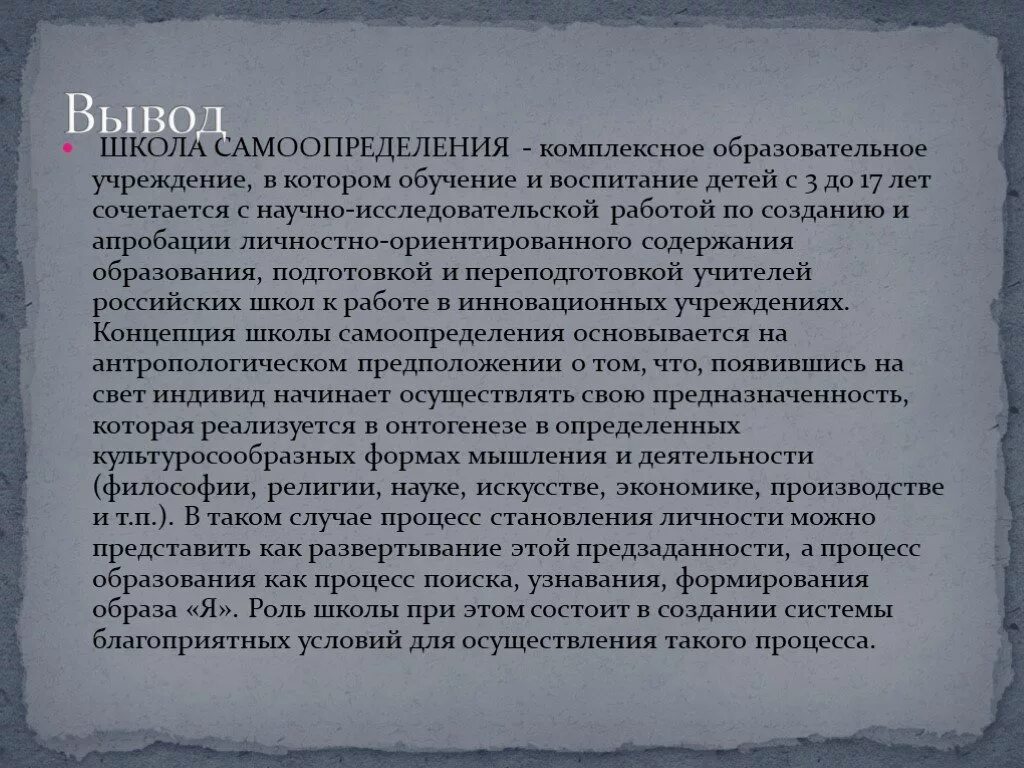 Вывод

ШКОЛА САМООПРЕДЕЛЕНИЯ - комплексное образовательное учреждение, в котором обучение и воспитание детей с 3 до 17 лет сочетается с научно-исследовательской работой по созданию и апробации личностно-ориентированного содержания образования, подготовкой и переподготовкой учителей российских школ к работе в инновационных учреждениях. Концепция школы самоопределения основывается на антропологическом предположении о том, что, появившись на свет индивид начинает осуществлять свою предназначенность, которая реализуется в онтогенезе в определенных культуросообразных формах мышления и деятельности (философии, религии, науке, искусстве, экономике, производстве и т.п.). В таком случае процесс становления личности можно представить как развертывание этой предзаданности, а процесс образования как процесс поиска, узнавания, формирования образа «Я». Роль школы при этом состоит в создании системы благоприятных условий для осуществления такого процесса.